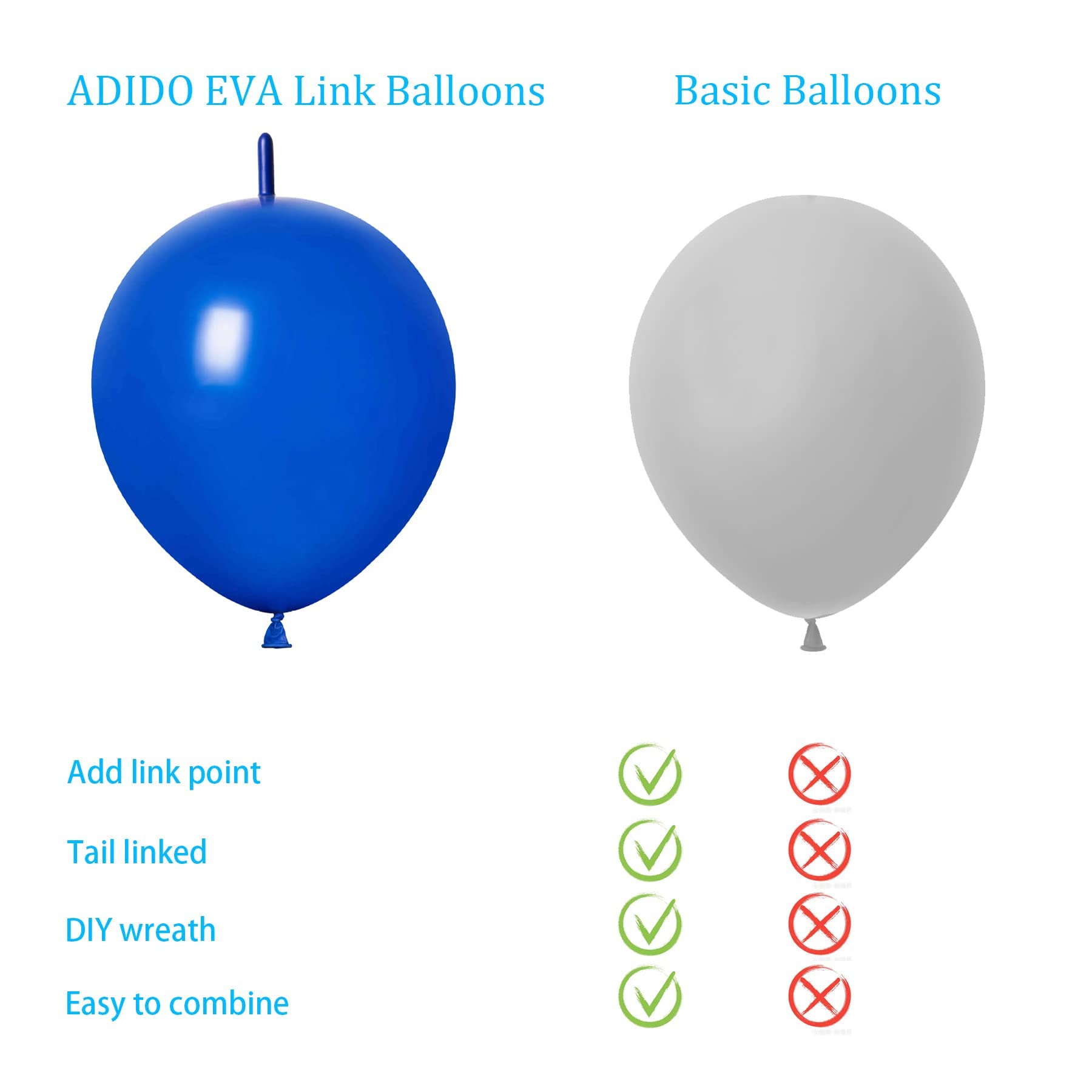 ADIDO EVA Link Balloons

Basic Balloons

Add link point

Tail linked

DIY wreath

Easy to combine